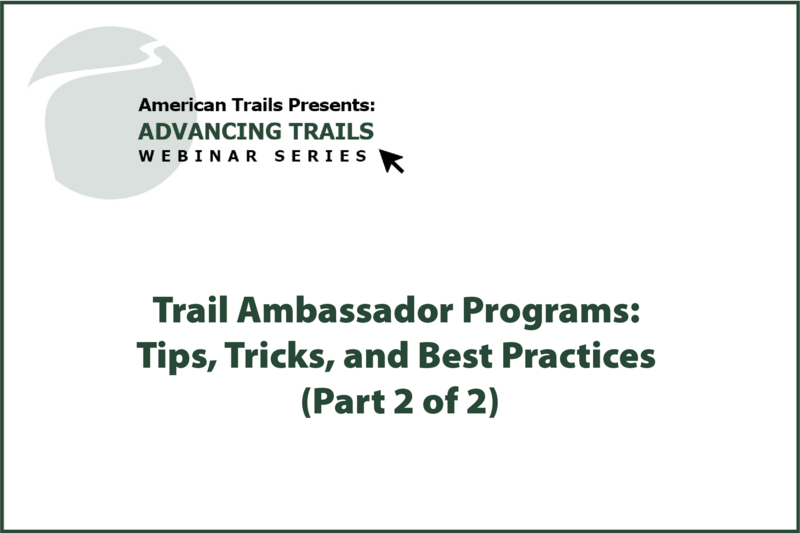 American Trails Presents:
ADVANCING TRAILS
WEBINAR SERIES

Trail Ambassador Programs: Tips, Tricks, and Best Practices (Part 2 of 2)